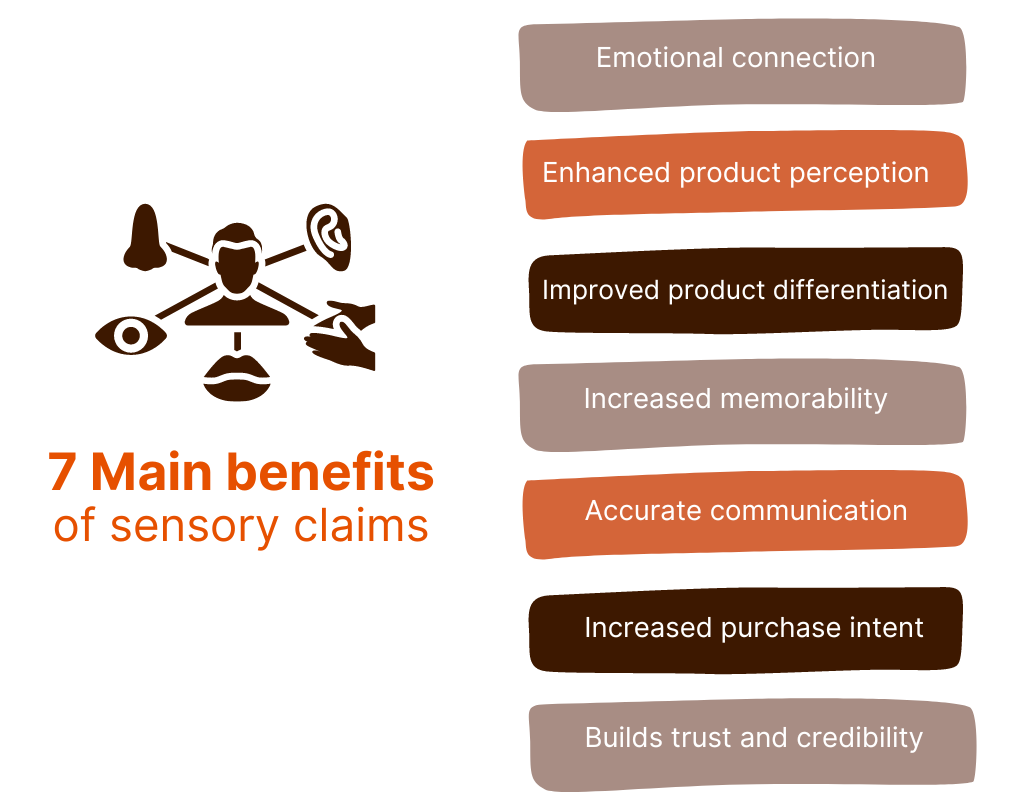 7 Main benefits
of sensory claims

Emotional connection

Enhanced product perception

Improved product differentiation

Increased memorability

Accurate communication

Increased purchase intent

Builds trust and credibility